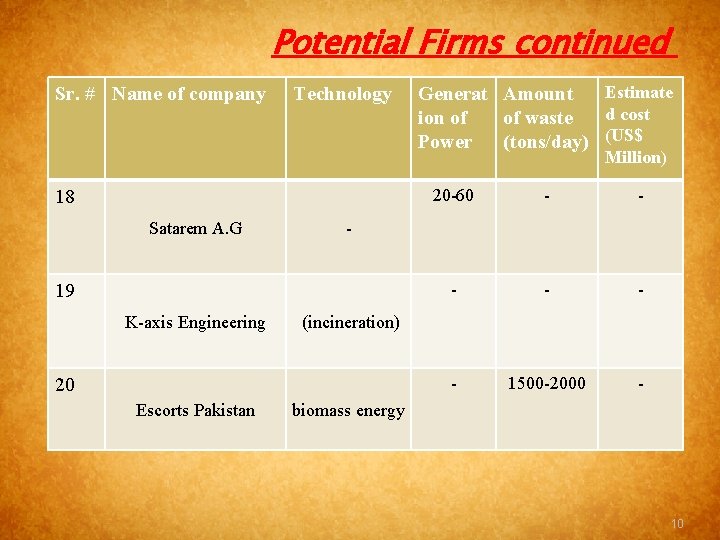 Potential Firms continued

| Sr. # | Name of company | Technology | Generation of Power | Amount of waste (tons/day) | Estimated cost (US$ Million) |
|---|---|---|---|---|---|
| 18 | Satarem A.G | - | 20-60 | - | - |
| 19 | K-axis Engineering | (incineration) | - | - | - |
| 20 | Escorts Pakistan | biomass energy | - | 1500-2000 | - |

10